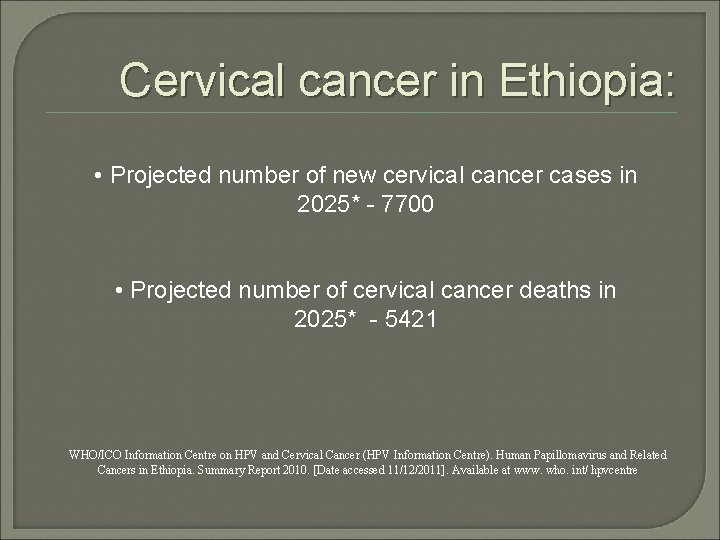 Cervical cancer in Ethiopia:

• Projected number of new cervical cancer cases in 2025* - 7700

• Projected number of cervical cancer deaths in 2025* - 5421

WHO/ICO Information Centre on HPV and Cervical Cancer (HPV Information Centre). Human Papillomavirus and Related Cancers in Ethiopia. Summary Report 2010. [Date accessed 11/12/2011]. Available at www. who. int/ hpvcentre